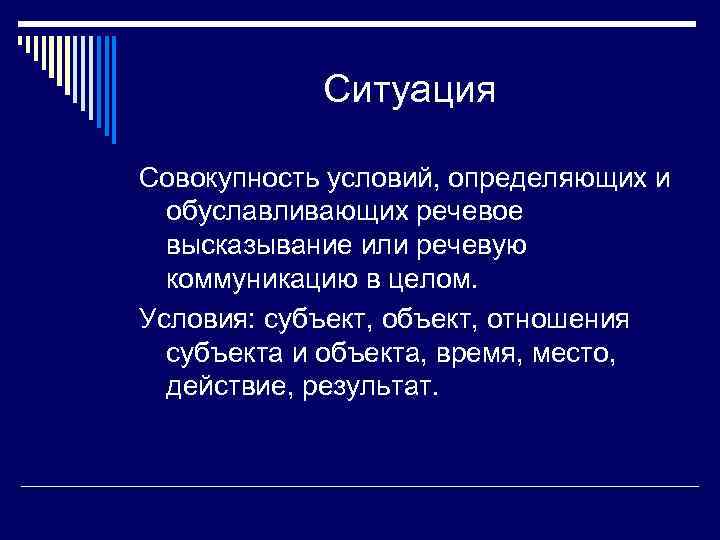 Ситуация

Совокупность условий, определяющих и обуславливающих речевое высказывание или речевую коммуникацию в целом.

Условия: субъект, объект, отношения субъекта и объекта, время, место, действие, результат.